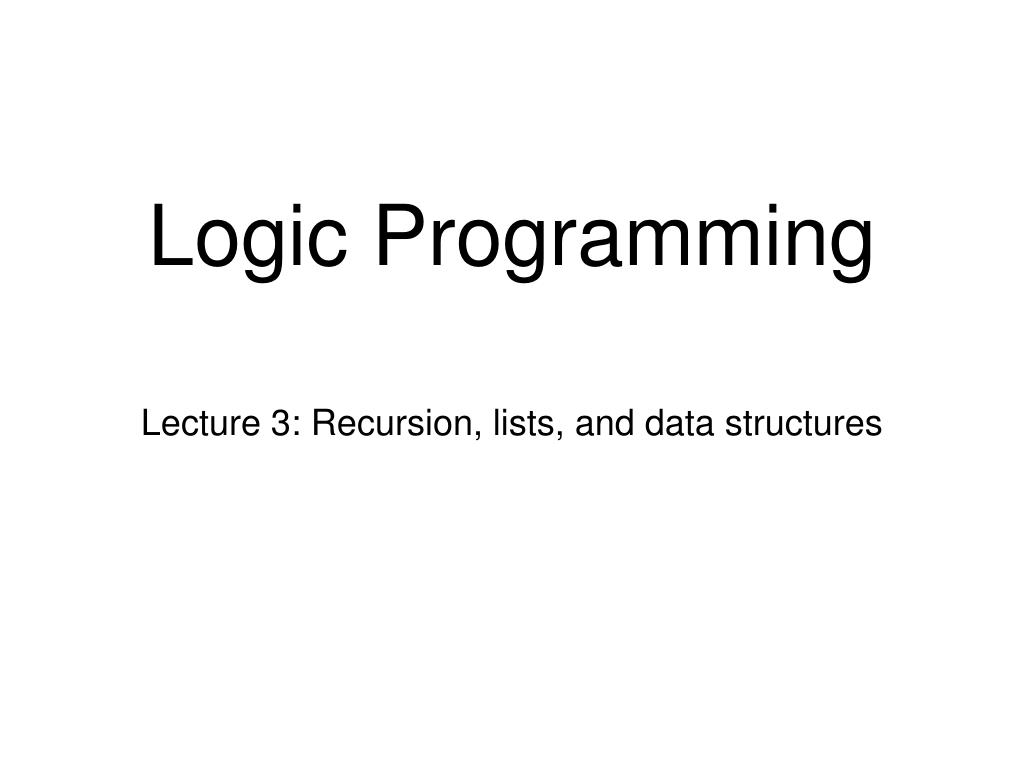 Logic Programming

Lecture 3: Recursion, lists, and data structures